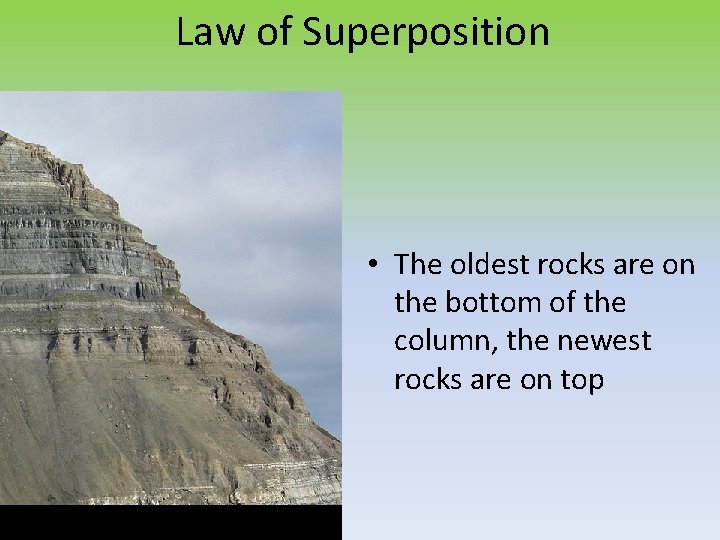 Law of Superposition

• The oldest rocks are on the bottom of the column, the newest rocks are on top